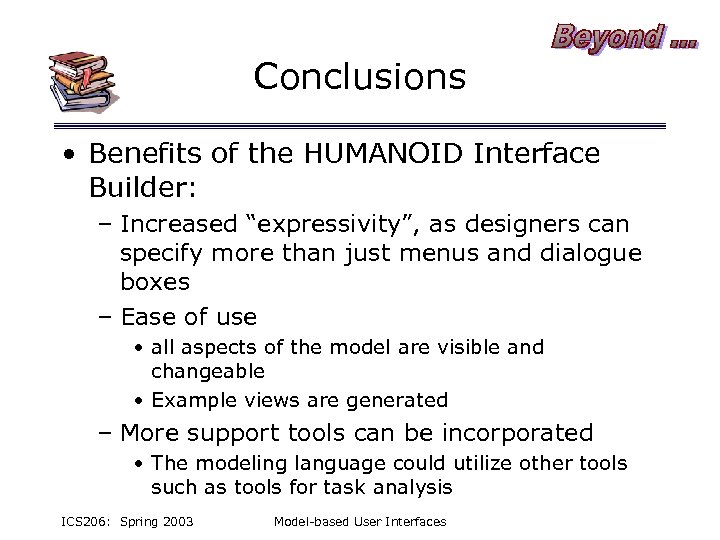 Beyond ...

Conclusions

• Benefits of the HUMANOID Interface Builder:
– Increased “expressivity”, as designers can specify more than just menus and dialogue boxes
– Ease of use
• all aspects of the model are visible and changeable
• Example views are generated
– More support tools can be incorporated
• The modeling language could utilize other tools such as tools for task analysis

ICS206: Spring 2003

Model-based User Interfaces